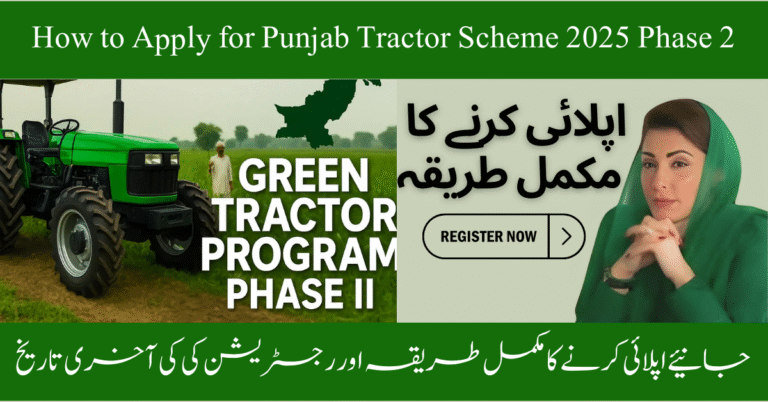 How to Apply for Punjab Tractor Scheme 2025 Phase 2

GREEN TRACTOR PROGRAM PHASE II

اپلائی کرنے کا مکمل طریقہ

REGISTER NOW

جانیئے اپلائی کرنے کا مکمل طریقہ اور رجسٹریشن کی کی آخری تاریخ